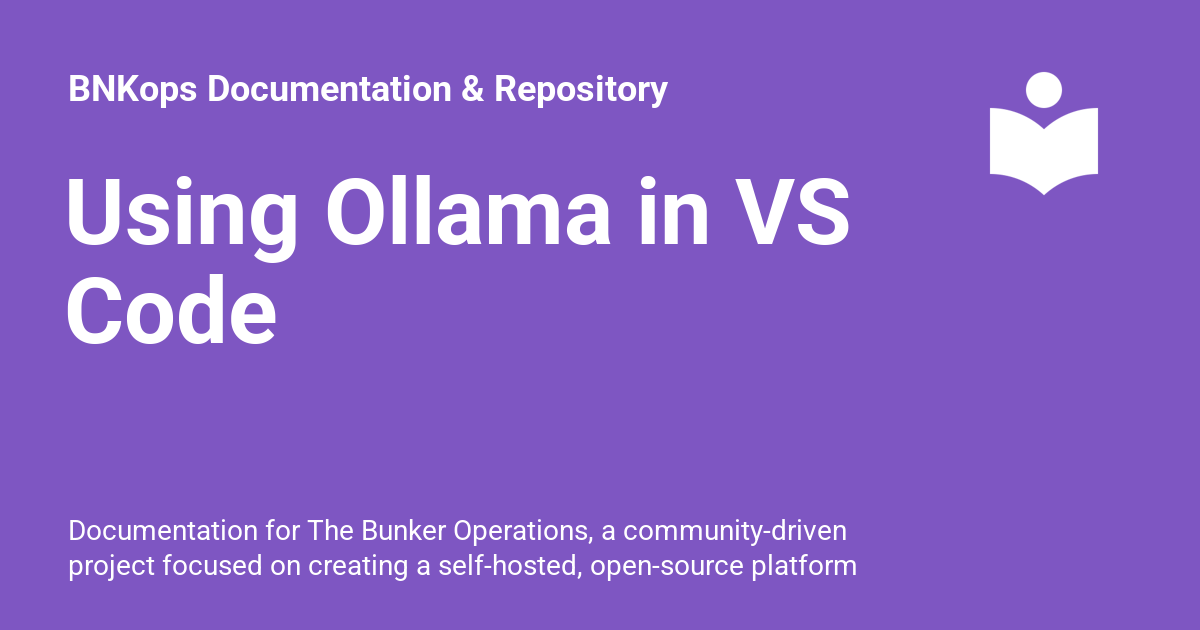 BNKops Documentation & Repository

Using Ollama in VS Code

Documentation for The Bunker Operations, a community-driven project focused on creating a self-hosted, open-source platform